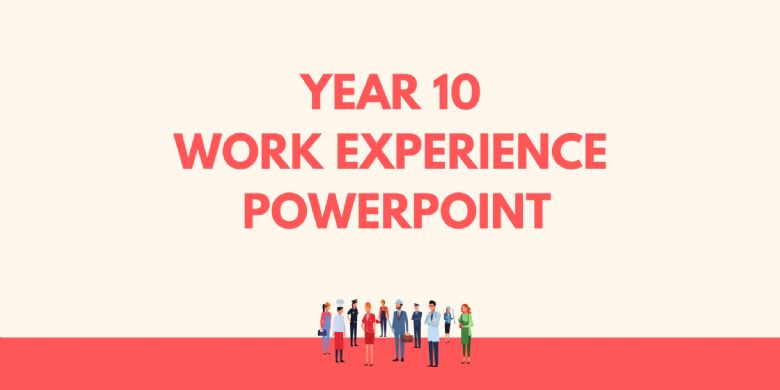 YEAR 10
WORK EXPERIENCE
POWERPOINT